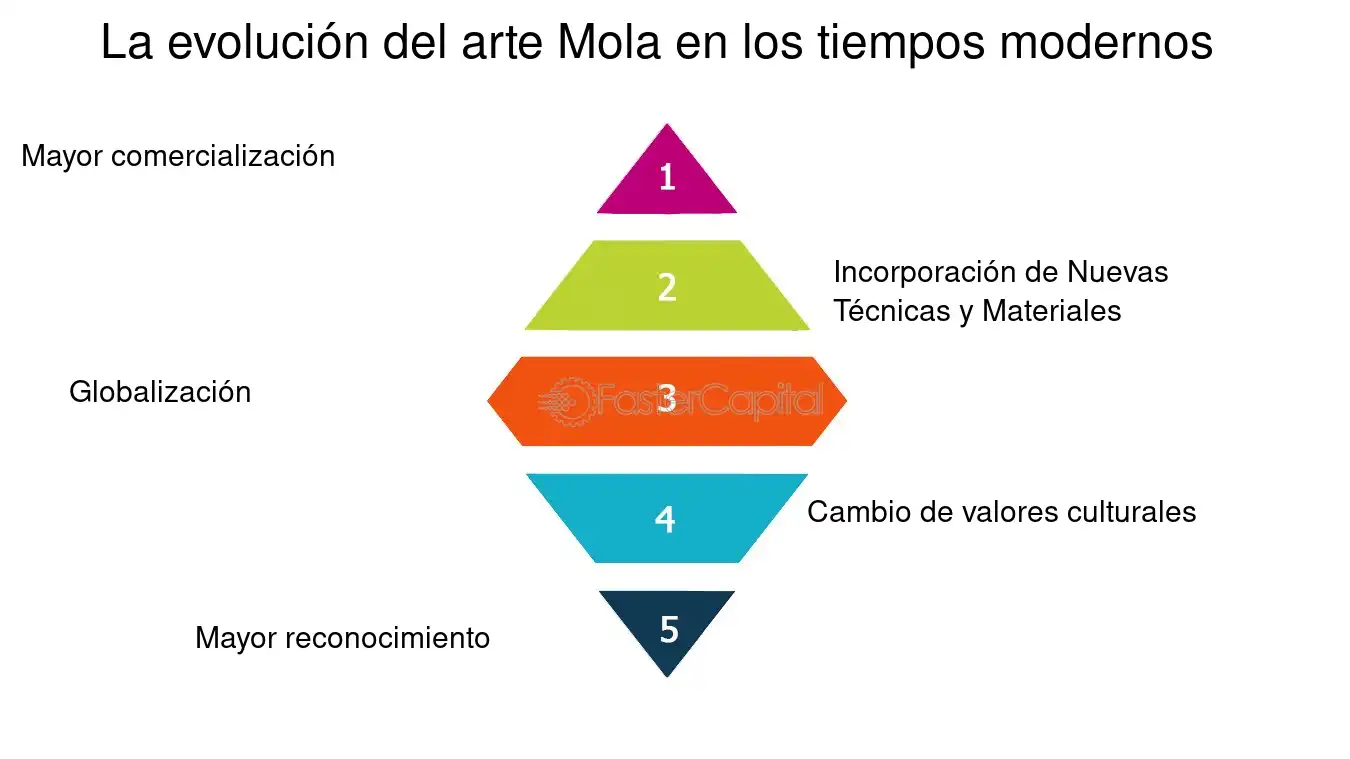 La evolución del arte Mola en los tiempos modernos

Mayor comercialización

1

2

Incorporación de Nuevas Técnicas y Materiales

Globalización

3

FasterCapital

4

Cambio de valores culturales

Mayor reconocimiento

5